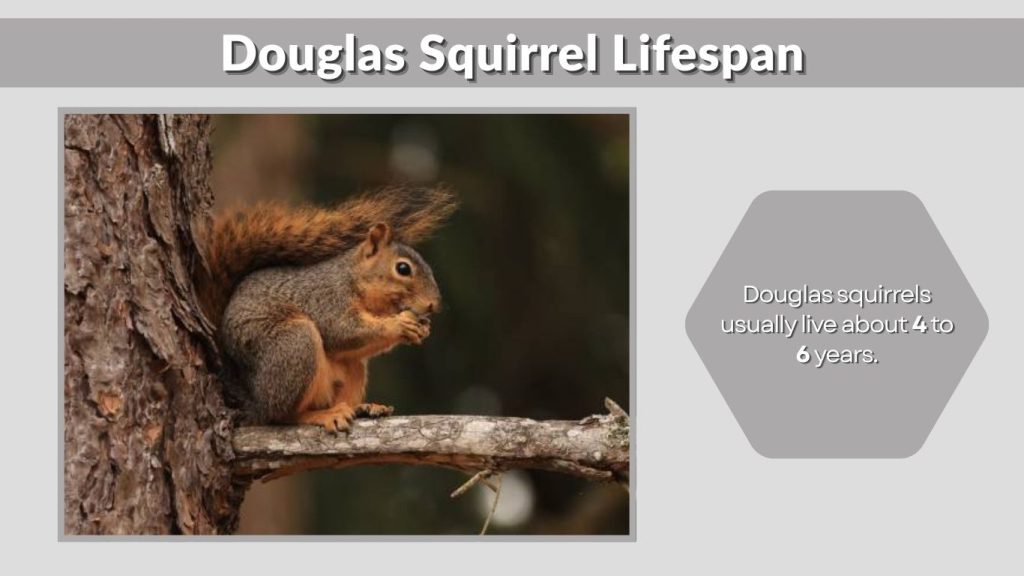 Douglas Squirrel Lifespan

Douglas squirrels usually live about 4 to 6 years.